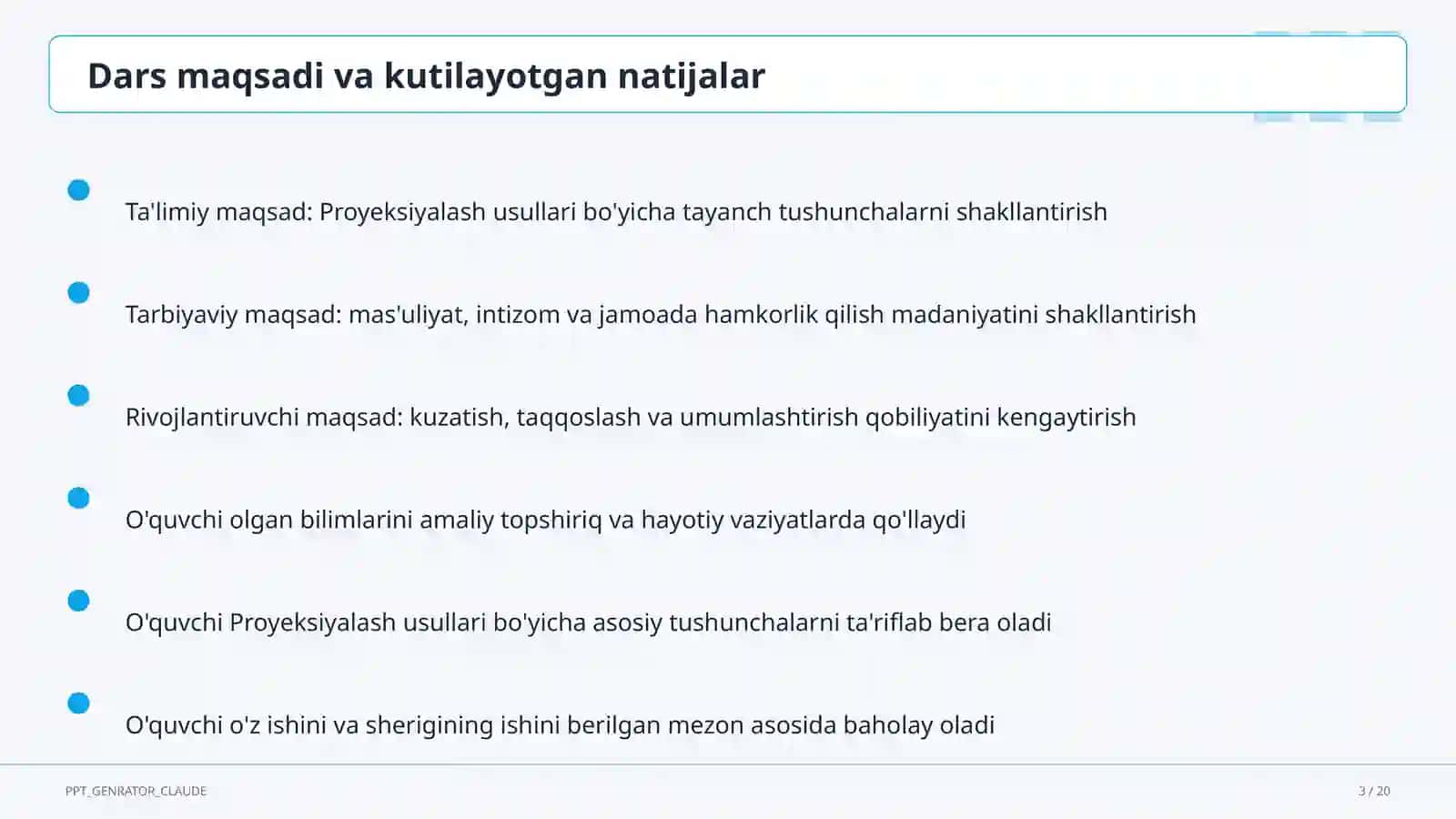 Dars maqsadi va kutilayotgan natijalar

Ta'limiy maqsad: Proyeksiyalash usullari bo'yicha tayanch tushunchalarni shakllantirish

Tarbiyaviy maqsad: mas'uliyat, intizom va jamoada hamkorlik qilish madaniyatini shakllantirish

Rivojlantiruvchi maqsad: kuzatish, taqqoslash va umumlashtirish qobiliyatini kengaytirish

O'quvchi olgan bilimlarini amaliy topshiriq va hayotiy vaziyatlarda qo'llaydi

O'quvchi Proyeksiyalash usullari bo'yicha asosiy tushunchalarni ta'riflab bera oladi

O'quvchi o'z ishini va sherigining ishini berilgan mezon asosida baholay oladi

PPT_GENRATOR_CLAUDE

3 / 20